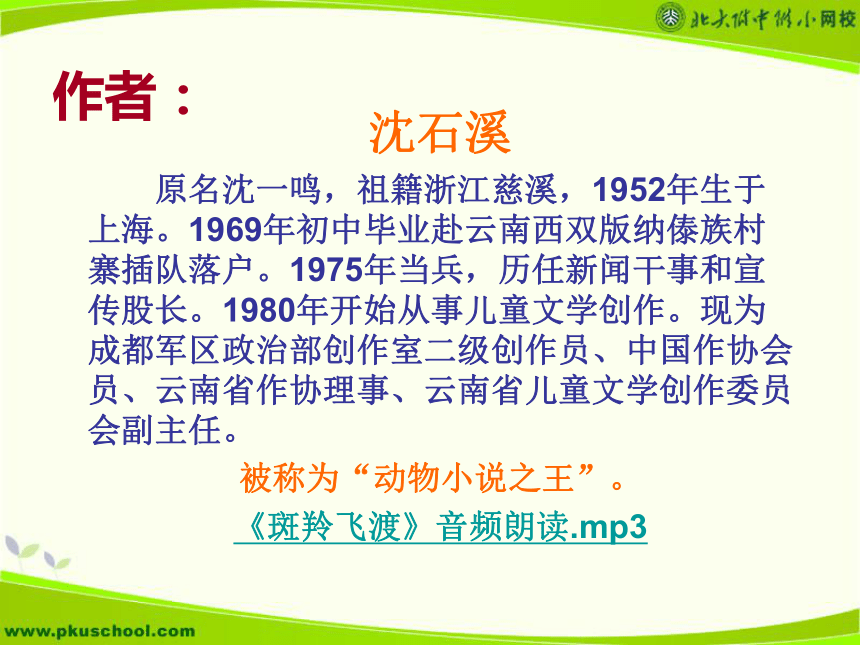 北大附中附小网校

作者：

沈石溪

原名沈一鸣，祖籍浙江慈溪，1952年生于上海。1969年初中毕业赴云南西双版纳傣族村寨插队落户。1975年当兵，历任新闻干事和宣传股长。1980年开始从事儿童文学创作。现为成都军区政治部创作室二级创作员、中国作协会员、云南省作协理事、云南省儿童文学创作委员会副主任。

被称为“动物小说之王”。

《斑羚飞渡》音频朗读.mp3

www.pkuschool.com